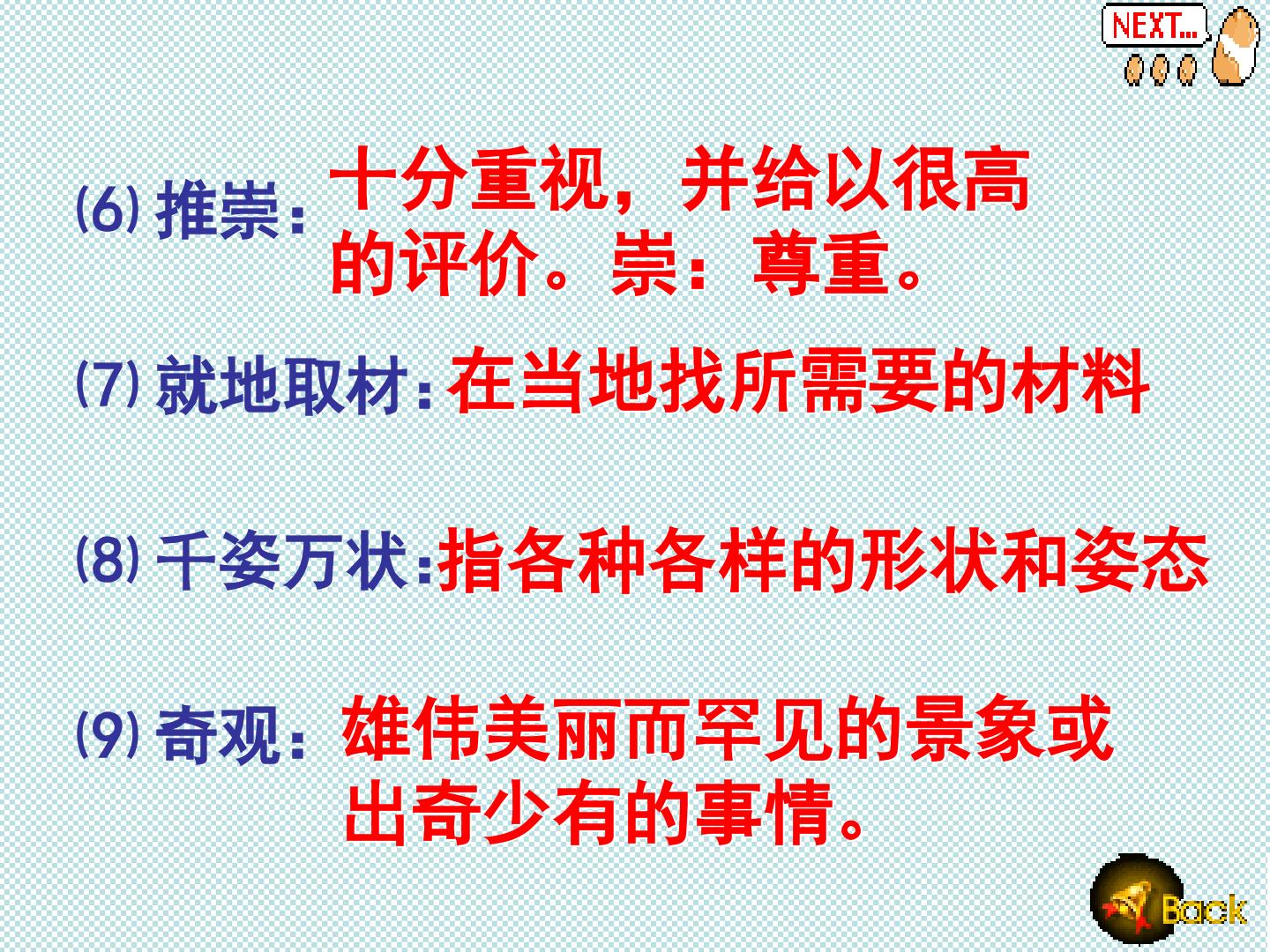 NEXT...

⑹推崇：十分重视，并给以很高的评价。崇：尊重。

⑺就地取材：在当地找所需要的材料

⑻千姿万状：指各种各样的形状和姿态

⑼奇观：雄伟美丽而罕见的景象或出奇少有的事情。

Back